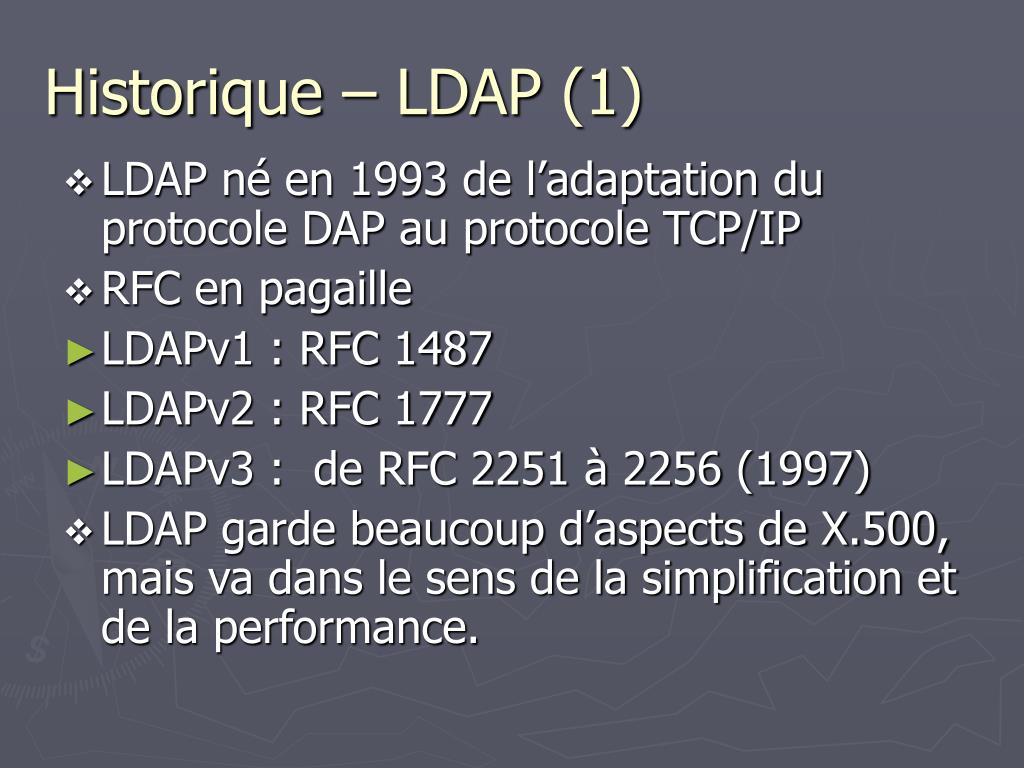 Historique – LDAP (1)

❖ LDAP né en 1993 de l’adaptation du protocole DAP au protocole TCP/IP

❖ RFC en pagaille

► LDAPv1 : RFC 1487

► LDAPv2 : RFC 1777

► LDAPv3 : de RFC 2251 à 2256 (1997)

❖ LDAP garde beaucoup d’aspects de X.500, mais va dans le sens de la simplification et de la performance.